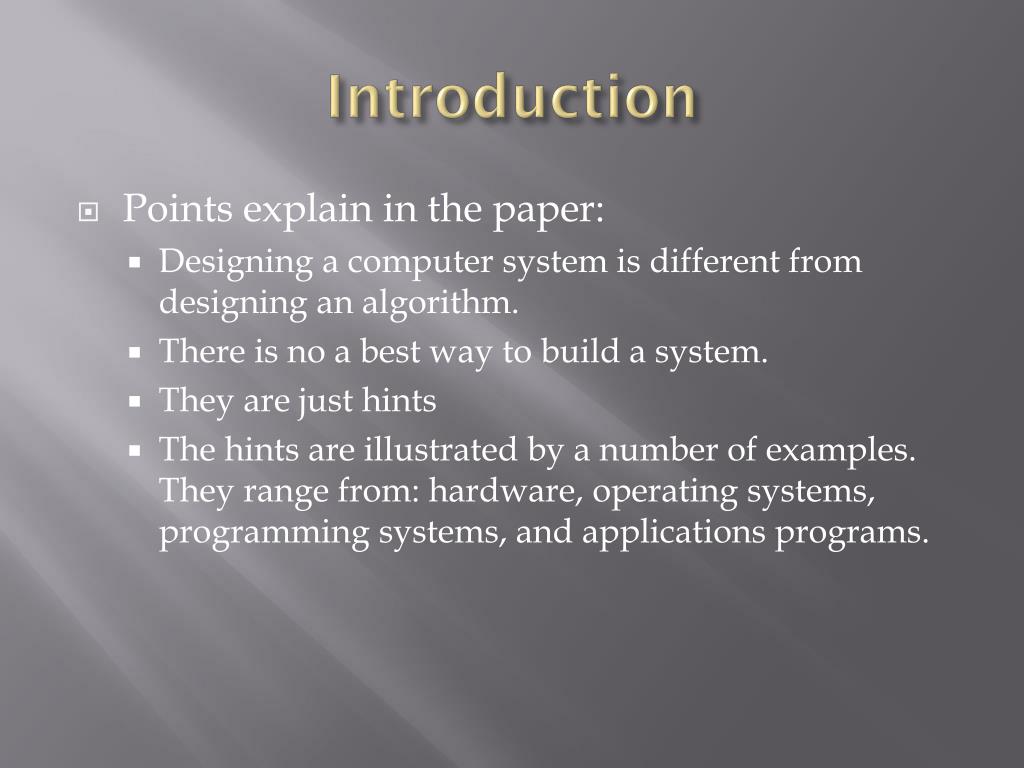 Introduction

Points explain in the paper:

Designing a computer system is different from designing an algorithm.

There is no a best way to build a system.

They are just hints

The hints are illustrated by a number of examples. They range from: hardware, operating systems, programming systems, and applications programs.